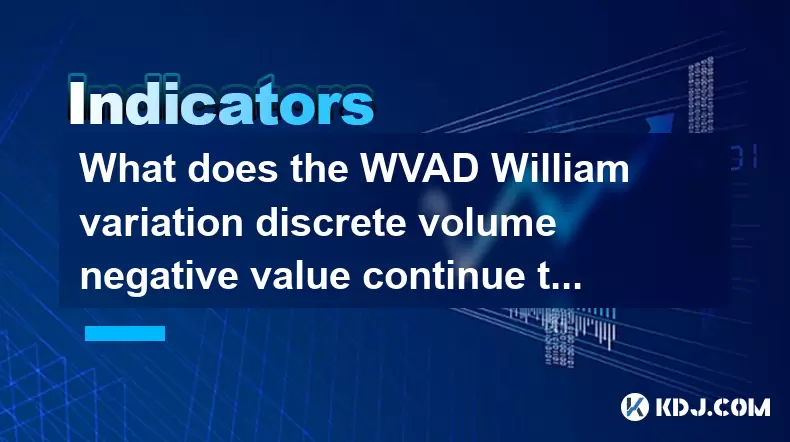 Indicators

What does the WVAD William variation discrete volume negative value continue t...

KDJ.COM